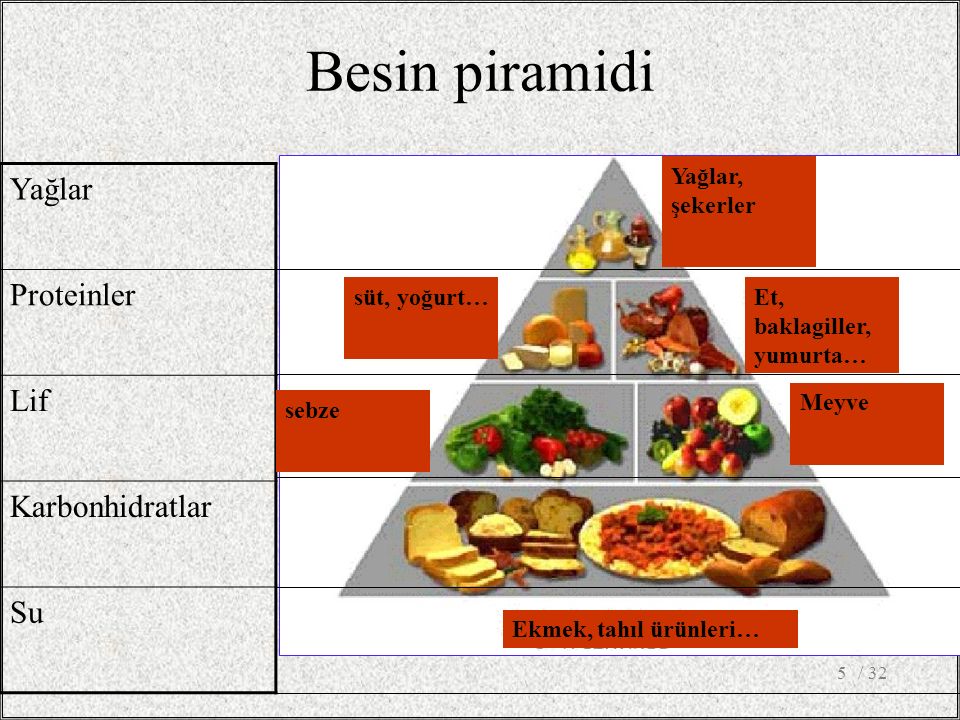 Besin piramidi

Yağlar

Proteinler

Lif

Karbonhidratlar

Su

Yağlar, şekerler

süt, yoğurt…

Et, baklagiller, yumurta…

sebze

Meyve

Ekmek, tahıl ürünleri…

5 / 32